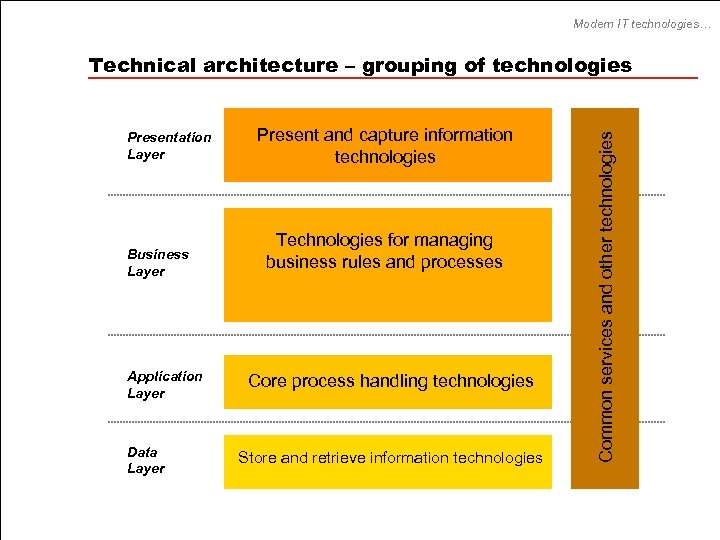 Modern IT technologies…

Technical architecture – grouping of technologies

Presentation Layer

Present and capture information technologies

Business Layer

Technologies for managing business rules and processes

Application Layer

Core process handling technologies

Data Layer

Store and retrieve information technologies

Common services and other technologies